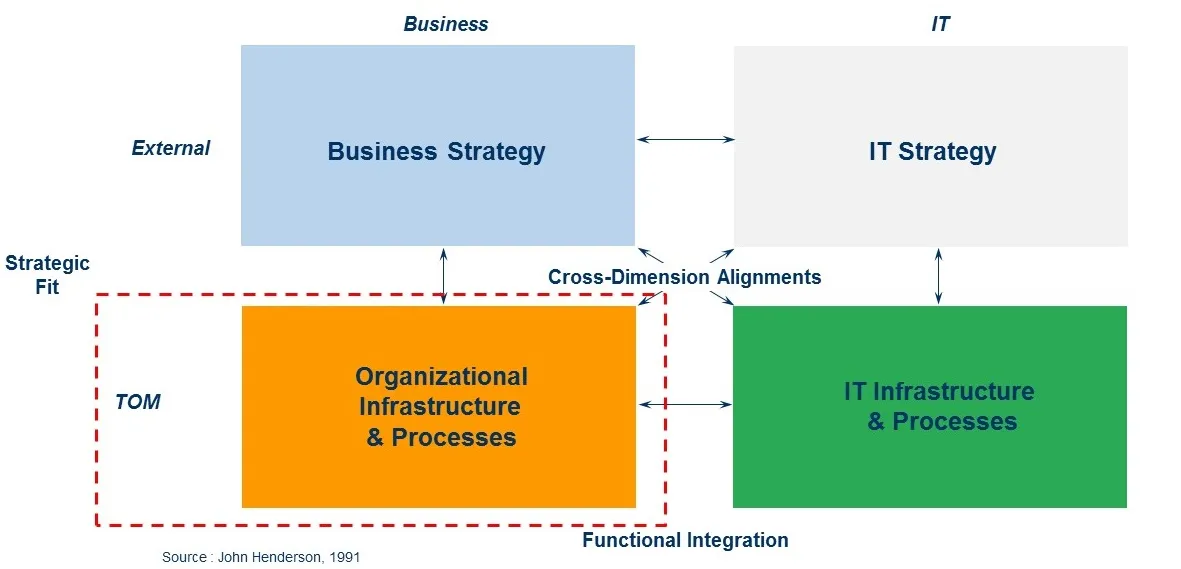 Business

IT

External

Business Strategy

IT Strategy

Strategic Fit

Cross-Dimension Alignments

TOM

Organizational Infrastructure & Processes

IT Infrastructure & Processes

Functional Integration

Source : John Henderson, 1991